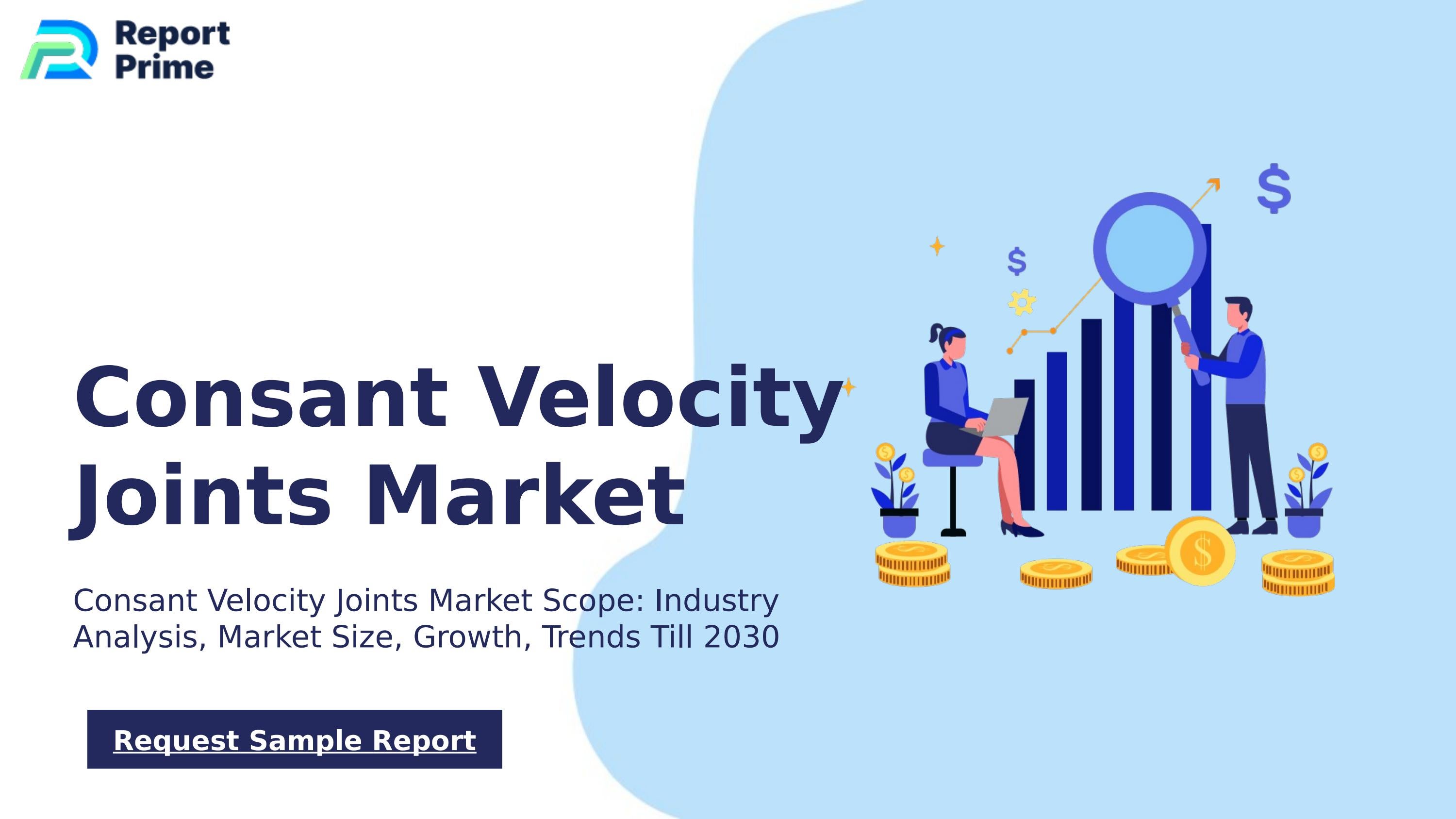 Report Prime

Consant Velocity Joints Market

Consant Velocity Joints Market Scope: Industry Analysis, Market Size, Growth, Trends Till 2030

Request Sample Report